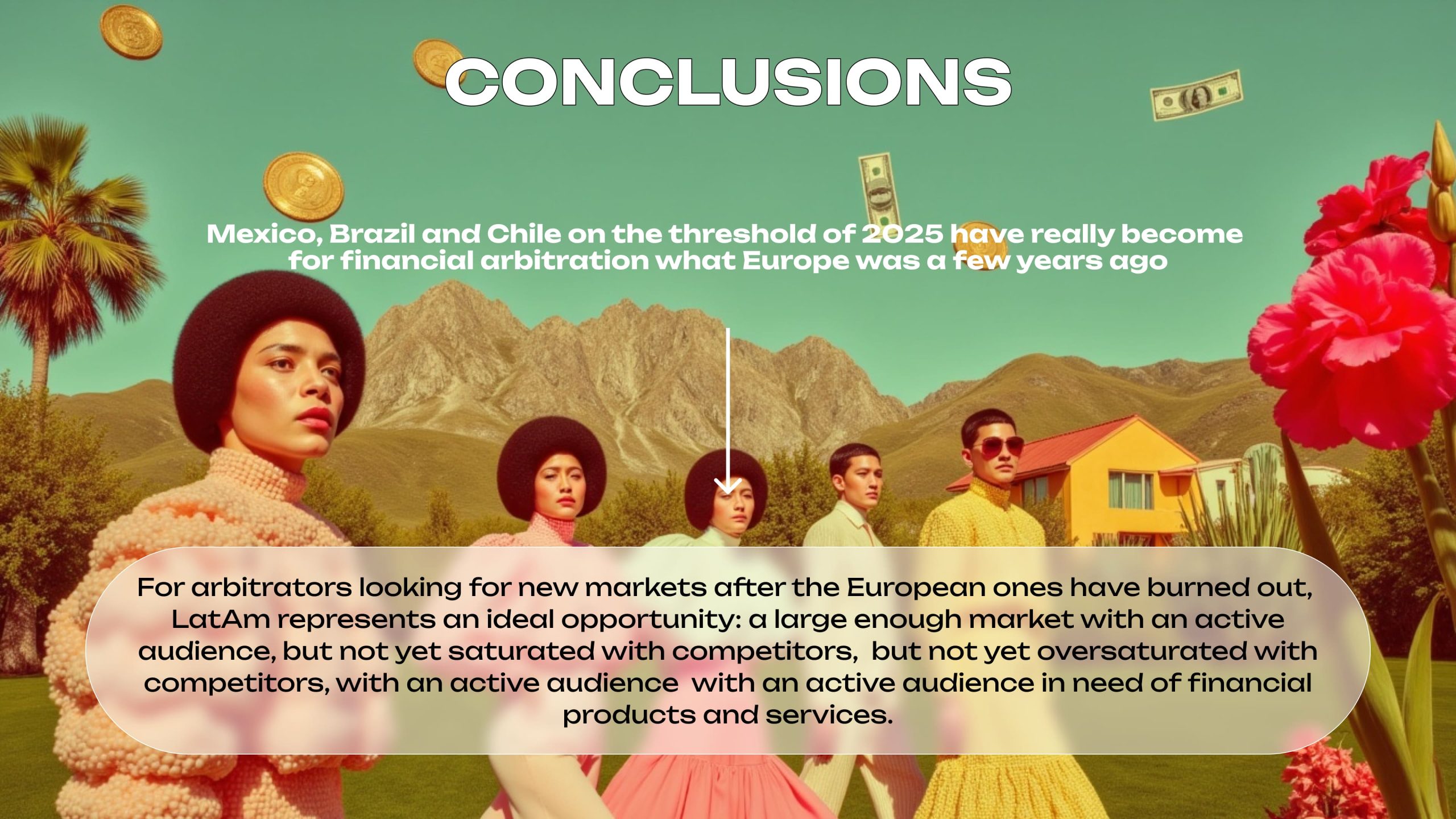 CONCLUSIONS

Mexico, Brazil and Chile on the threshold of 2025 have really become for financial arbitration what Europe was a few years ago

For arbitrators looking for new markets after the European ones have burned out, LatAm represents an ideal opportunity: a large enough market with an active audience, but not yet saturated with competitors, but not yet oversaturated with competitors, with an active audience with an active audience in need of financial products and services.